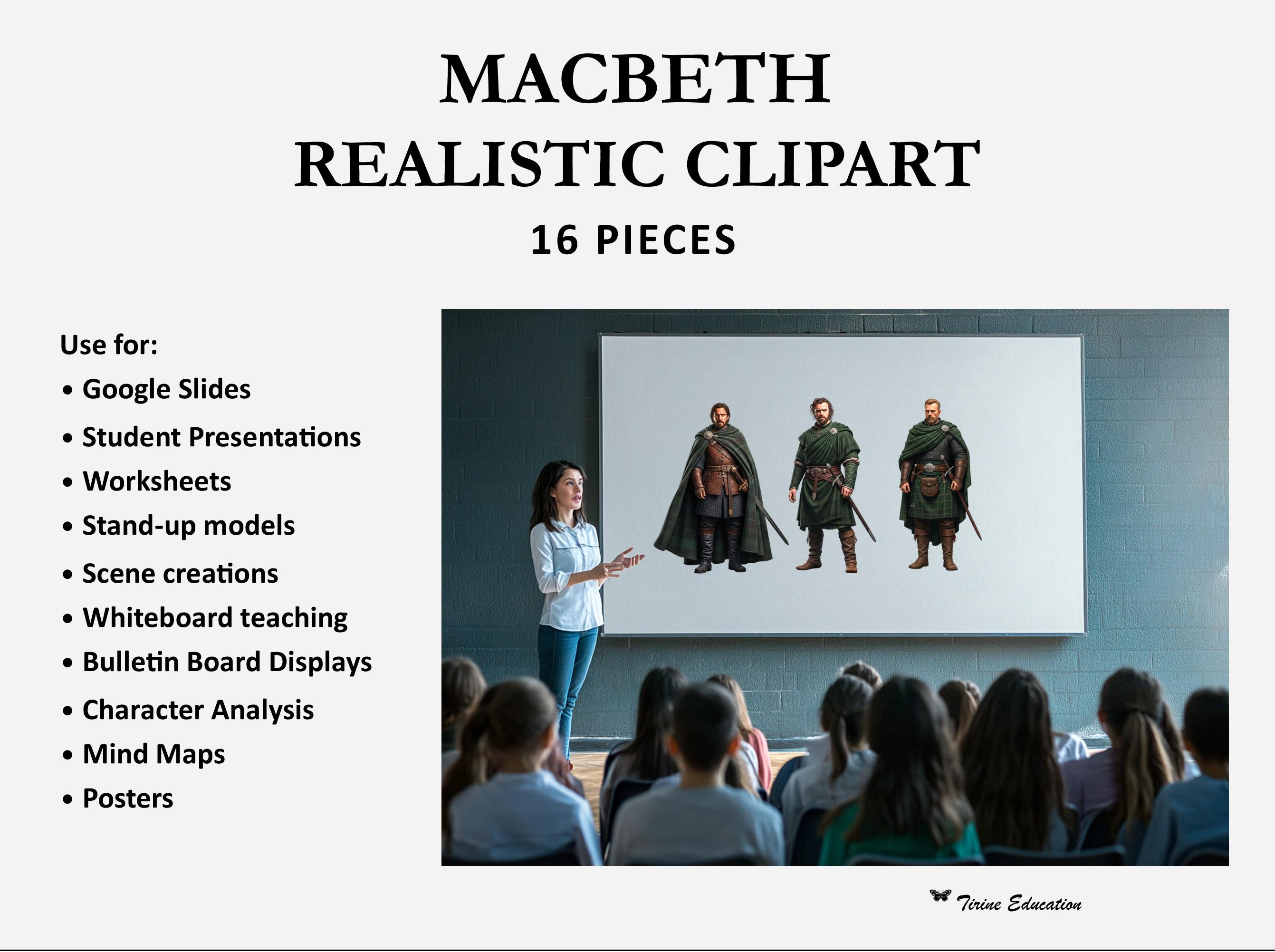 MACBETH
REALISTIC CLIPART
16 PIECES

Use for:
• Google Slides
• Student Presentations
• Worksheets
• Stand-up models
• Scene creations
• Whiteboard teaching
• Bulletin Board Displays
• Character Analysis
• Mind Maps
• Posters

Tirine Education